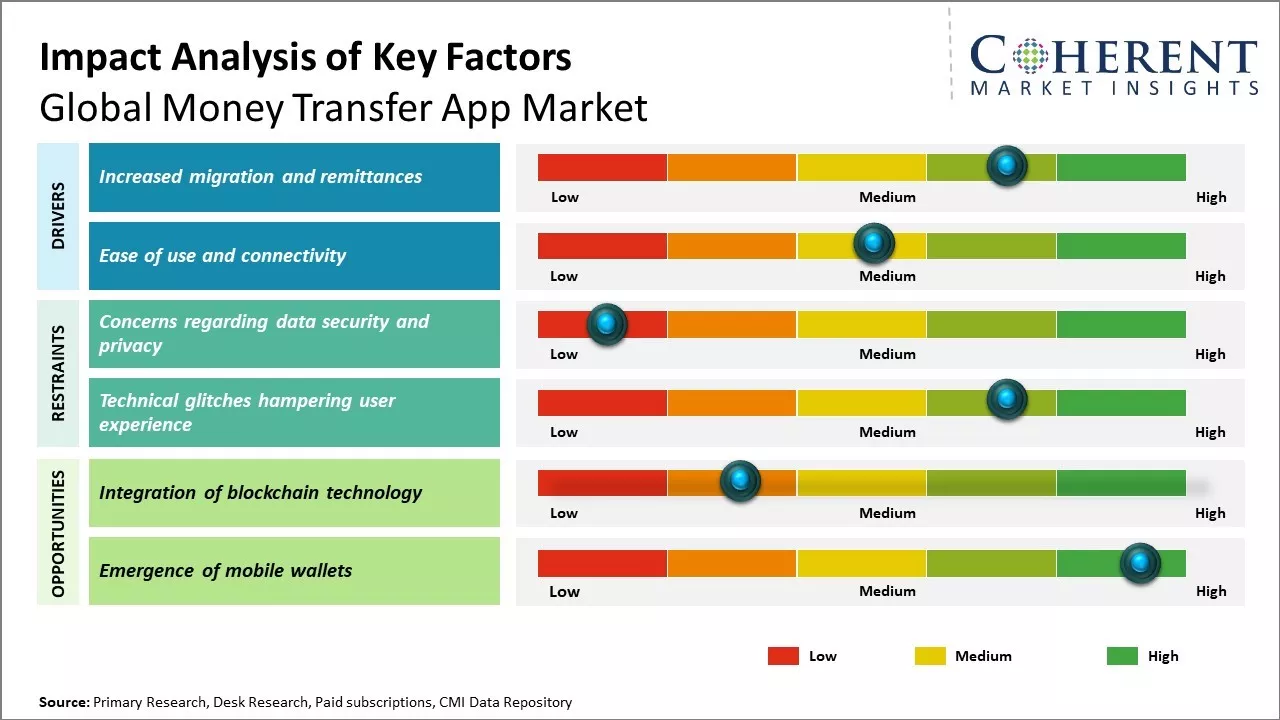 Impact Analysis of Key Factors
Global Money Transfer App Market

COHERENT
MARKET INSIGHTS

DRIVERS

Increased migration and remittances
Low Medium High

Ease of use and connectivity
Low Medium High

RESTRAINTS

Concerns regarding data security and privacy
Low Medium High

Technical glitches hampering user experience
Low Medium High

OPPORTUNITIES

Integration of blockchain technology
Low Medium High

Emergence of mobile wallets
Low Medium High

Low Medium High

Source: Primary Research, Desk Research, Paid subscriptions, CMI Data Repository